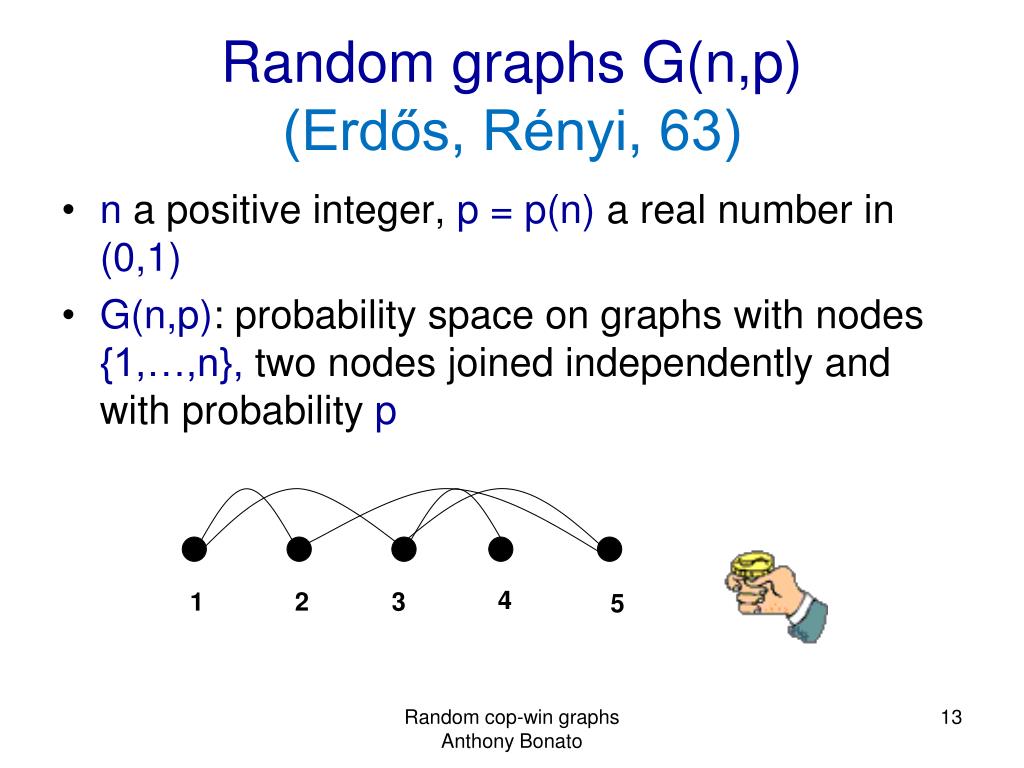 Random graphs G(n,p)
(Erdős, Rényi, 63)

• n a positive integer, p = p(n) a real number in (0,1)

• G(n,p): probability space on graphs with nodes {1,…,n}, two nodes joined independently and with probability p

1 2 3 4 5

Random cop-win graphs
Anthony Bonato

13